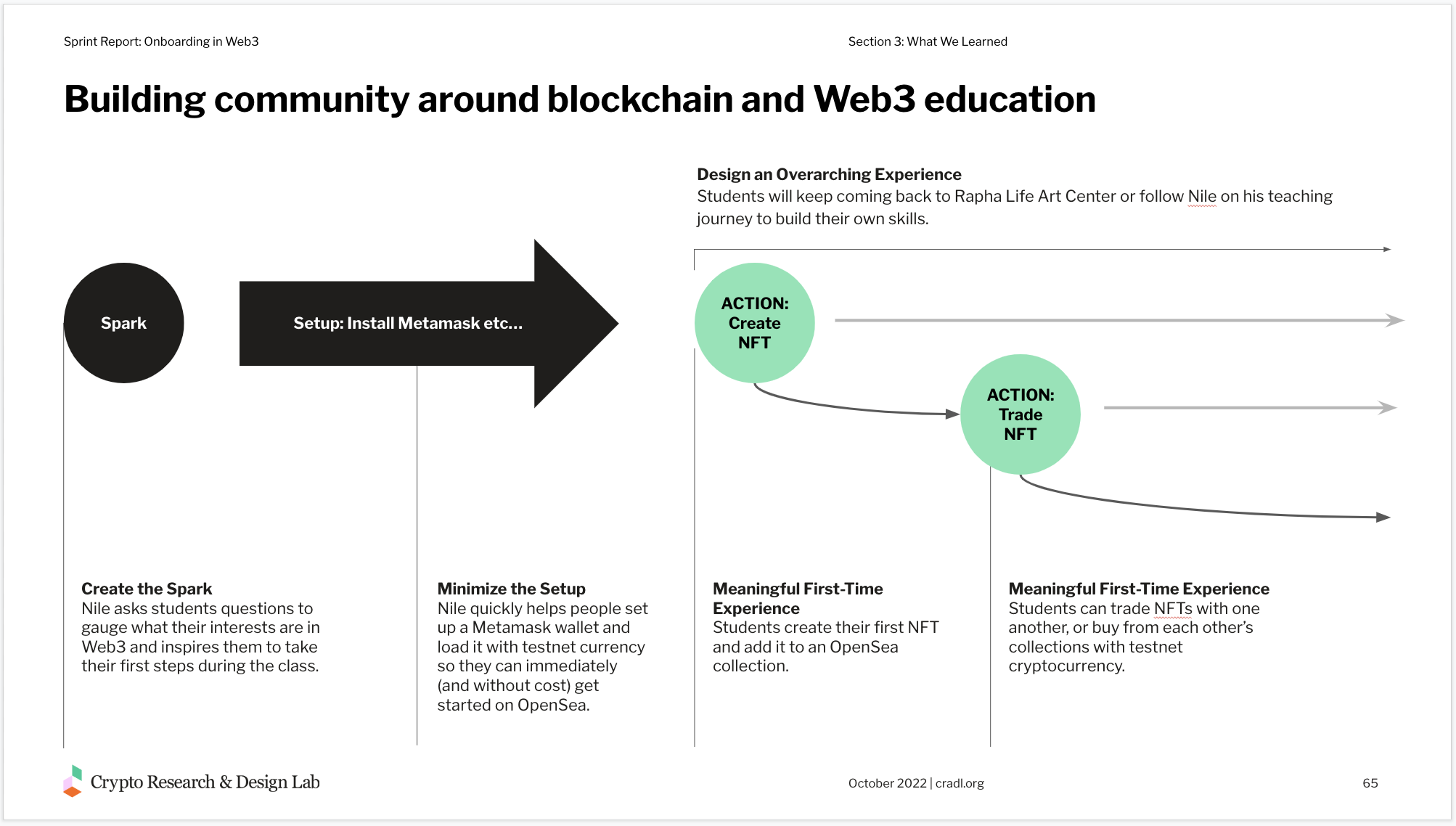 Sprint Report: Onboarding in Web3

Section 3: What We Learned

Building community around blockchain and Web3 education

Design an Overarching Experience
Students will keep coming back to Rapha Life Art Center or follow Nile on his teaching journey to build their own skills.

Spark

Setup: Install Metamask etc...

ACTION: Create NFT

ACTION: Trade NFT

Create the Spark
Nile asks students questions to gauge what their interests are in Web3 and inspires them to take their first steps during the class.

Minimize the Setup
Nile quickly helps people set up a Metamask wallet and load it with testnet currency so they can immediately (and without cost) get started on OpenSea.

Meaningful First-Time Experience
Students create their first NFT and add it to an OpenSea collection.

Meaningful First-Time Experience
Students can trade NFTs with one another, or buy from each other's collections with testnet cryptocurrency.

Crypto Research & Design Lab

October 2022 | cradl.org

65